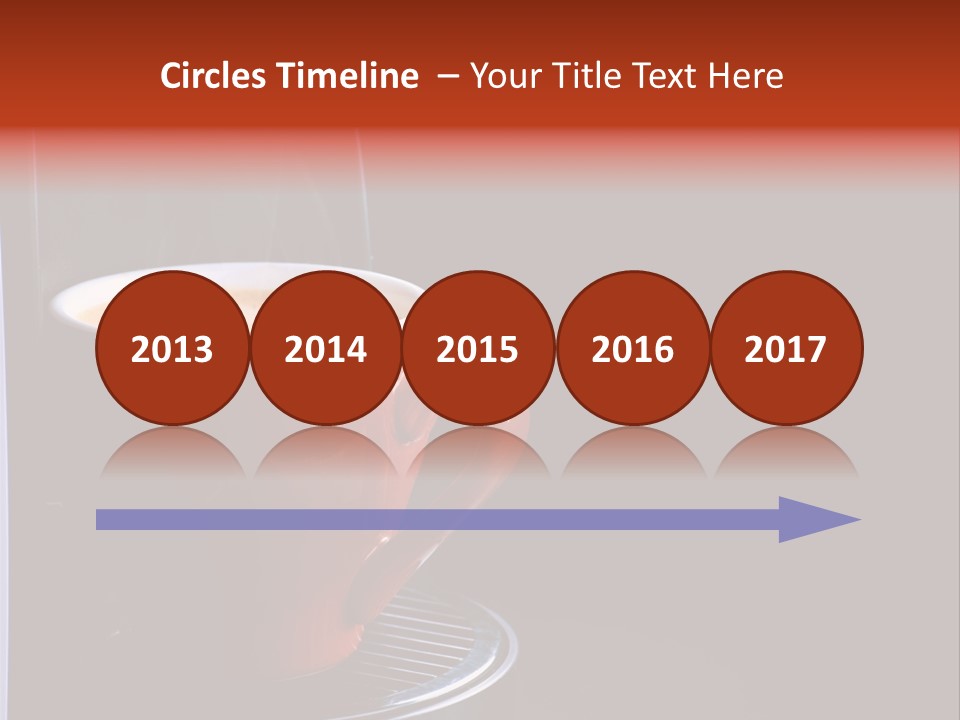 Circles Timeline – Your Title Text Here

2013

2014

2015

2016

2017